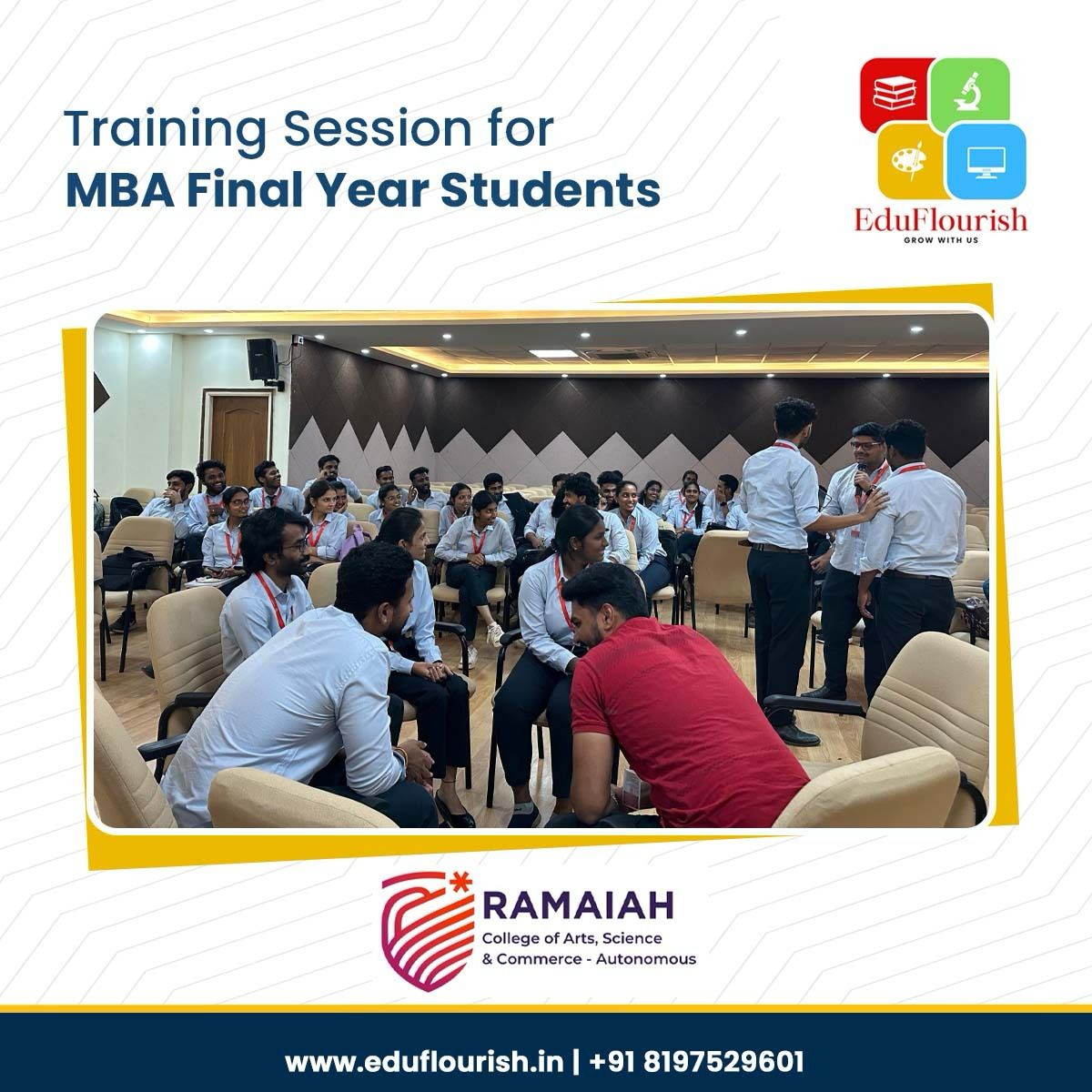 Training Session for
MBA Final Year Students

EduFlourish
GROW WITH US

RAMAIAH
College of Arts, Science
& Commerce - Autonomous

www.eduflourish.in | +91 8197529601